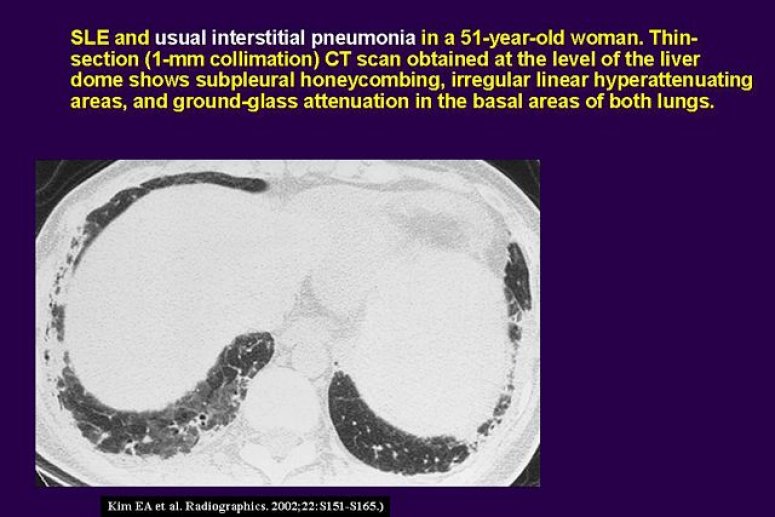 SLE and usual interstitial pneumonia in a 51-year-old woman. Thin-section (1-mm collimation) CT scan obtained at the level of the liver dome shows subpleural honeycombing, irregular linear hyperattenuating areas, and ground-glass attenuation in the basal areas of both lungs.

Kim EA et al. Radiographics. 2002;22:S151-S165.)